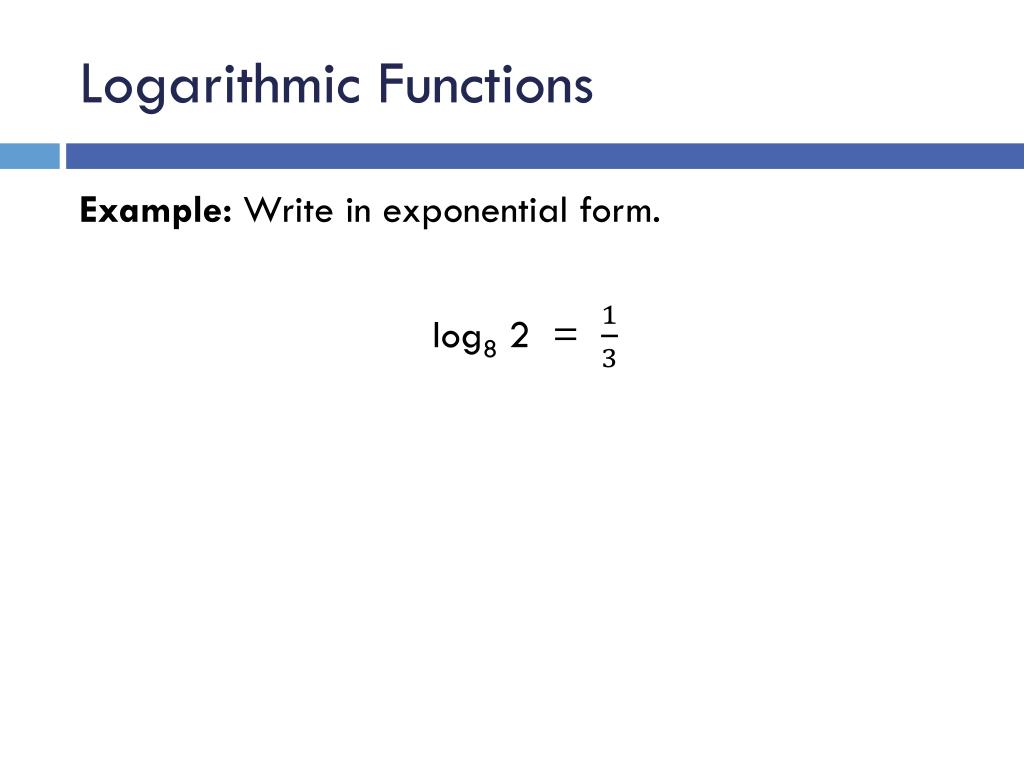 Logarithmic Functions

Example: Write in exponential form.

$\log_8 2 = \frac{1}{3}$